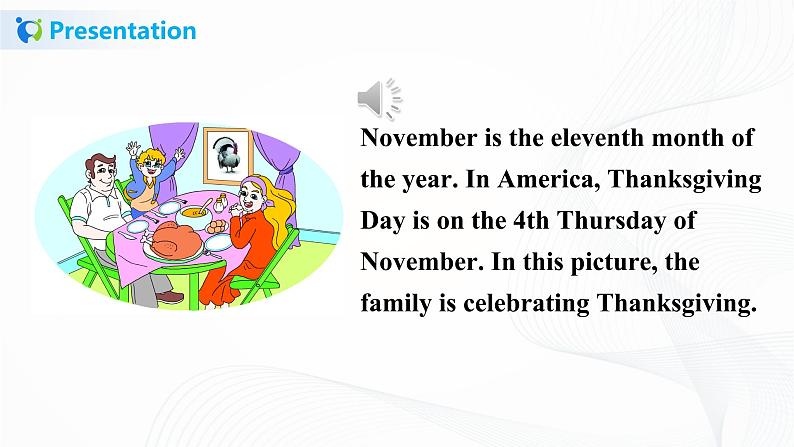 Presentation

November is the eleventh month of the year. In America, Thanksgiving Day is on the 4th Thursday of November. In this picture, the family is celebrating Thanksgiving.